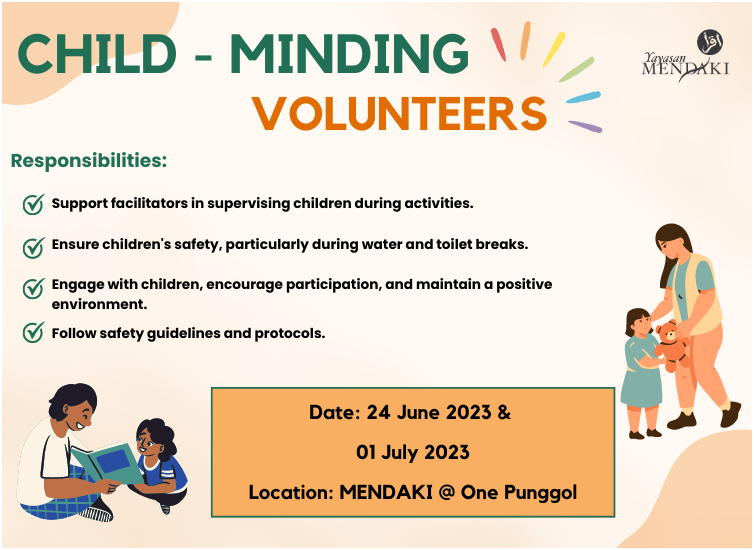 CHILD - MINDING

VOLUNTEERS

Yayasan MENDAKI

Responsibilities:

Support facilitators in supervising children during activities.

Ensure children's safety, particularly during water and toilet breaks.

Engage with children, encourage participation, and maintain a positive environment.

Follow safety guidelines and protocols.

Date: 24 June 2023 &

01 July 2023

Location: MENDAKI @ One Punggol